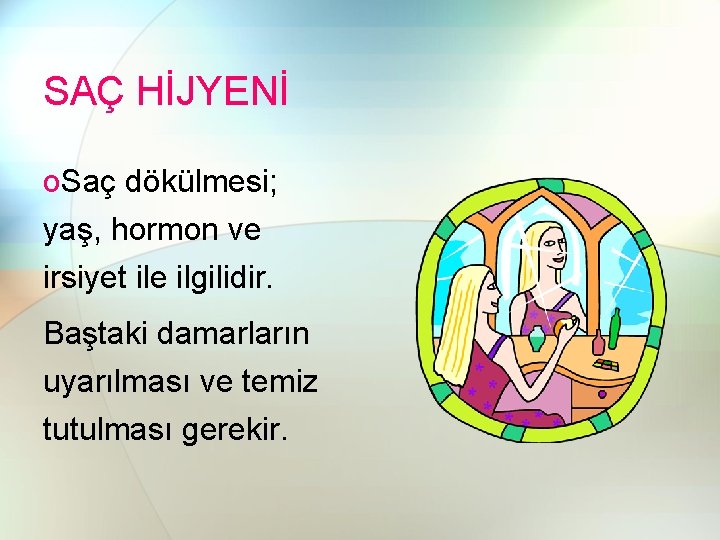 SAÇ HİJYENİ

oSaç dökülmesi; yaş, hormon ve irsiyet ile ilgilidir.

Baştaki damarların uyarılması ve temiz tutulması gerekir.